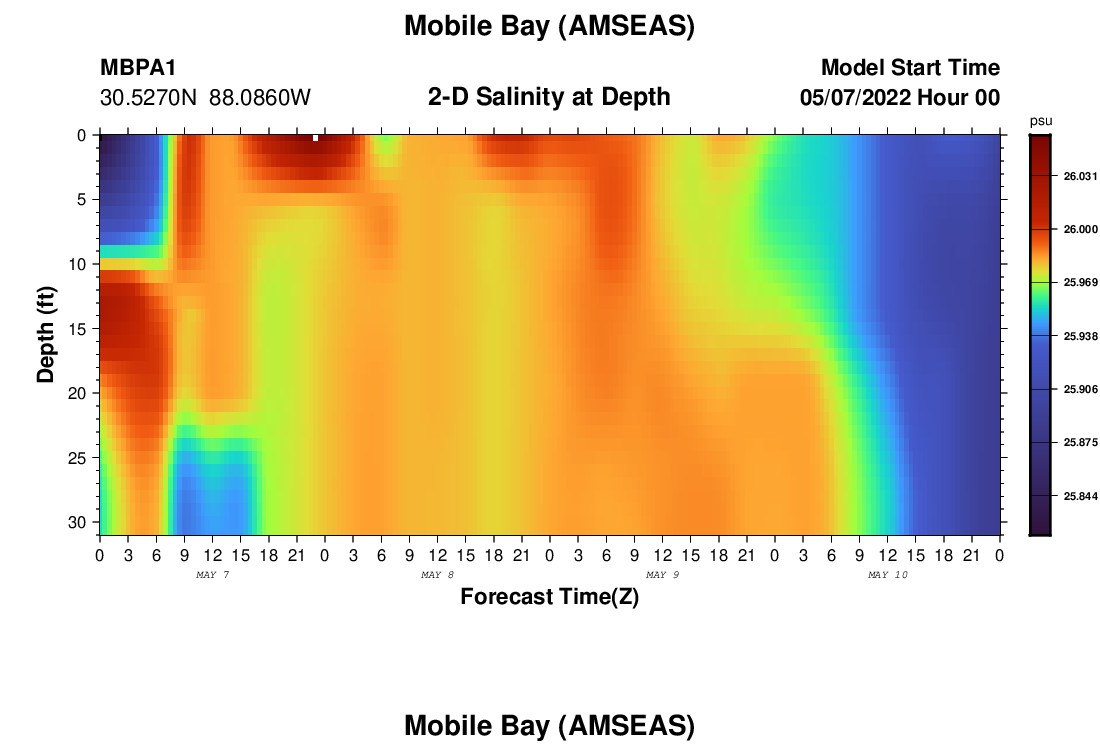 Mobile Bay (AMSEAS)

MBPA1
30.5270N 88.0860W

2-D Salinity at Depth

Model Start Time
05/07/2022 Hour 00

psu
26.031
26.000
25.969
25.938
25.906
25.875
25.844

Depth (ft)
0
5
10
15
20
25
30

0 3 6 9 12 15 18 21 0 3 6 9 12 15 18 21 0 3 6 9 12 15 18 21 0 3 6 9 12 15 18 21 0
MAY 7
MAY 8
MAY 9
MAY 10
Forecast Time(Z)

Mobile Bay (AMSEAS)